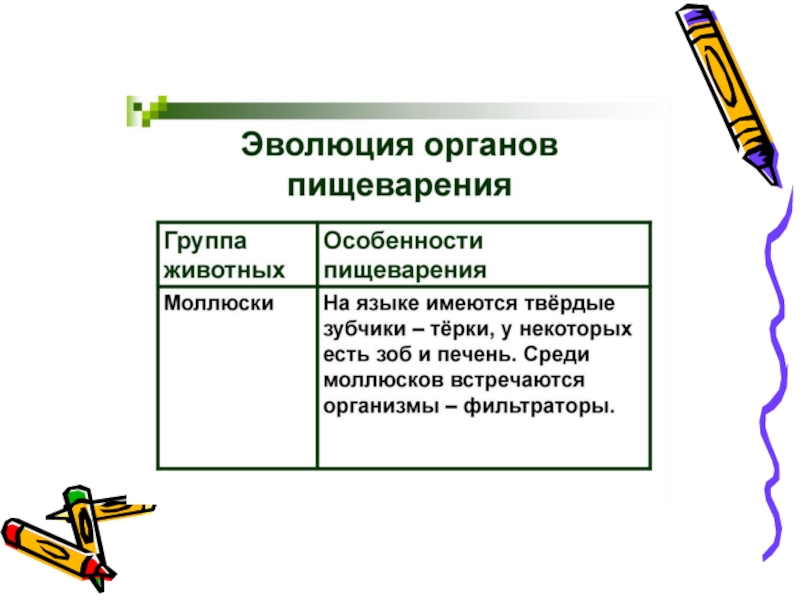 Эволюция органов пищеварения

| Группа животных | Особенности пищеварения |
|---|---|
| Моллюски | На языке имеются твёрдые зубчики – тёрки, у некоторых есть зоб и печень. Среди моллюсков встречаются организмы – фильтраторы. |